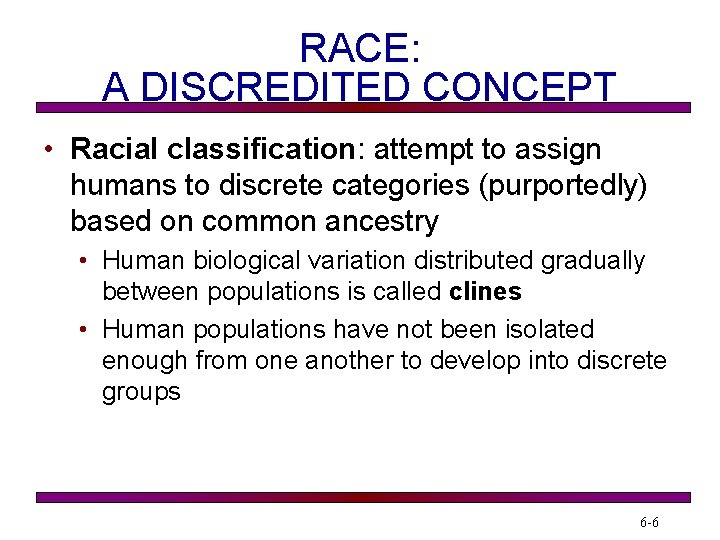 RACE:
A DISCREDITED CONCEPT

• Racial classification: attempt to assign humans to discrete categories (purportedly) based on common ancestry

• Human biological variation distributed gradually between populations is called clines

• Human populations have not been isolated enough from one another to develop into discrete groups

6-6